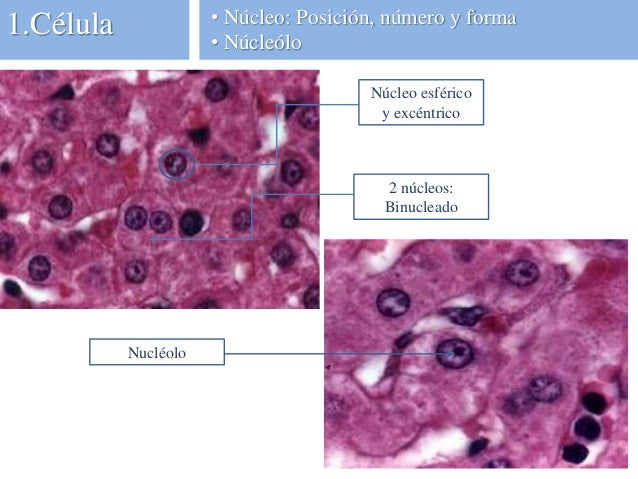 1.Célula

• Núcleo: Posición, número y forma
• Núcleólo

Núcleo esférico y excéntrico

2 núcleos: Binucleado

Nucléolo